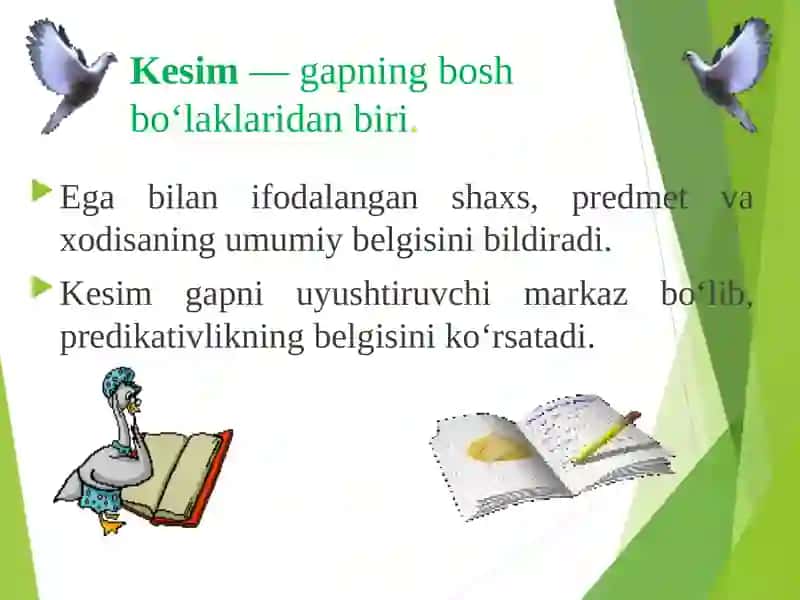 Kesim — gapning bosh bo‘laklaridan biri.

Ega bilan ifodalangan shaxs, predmet va xodisaning umumiy belgisini bildiradi.

Kesim gapni uyushtiruvchi markaz bo‘lib, predikativlikning belgisini ko‘rsatadi.